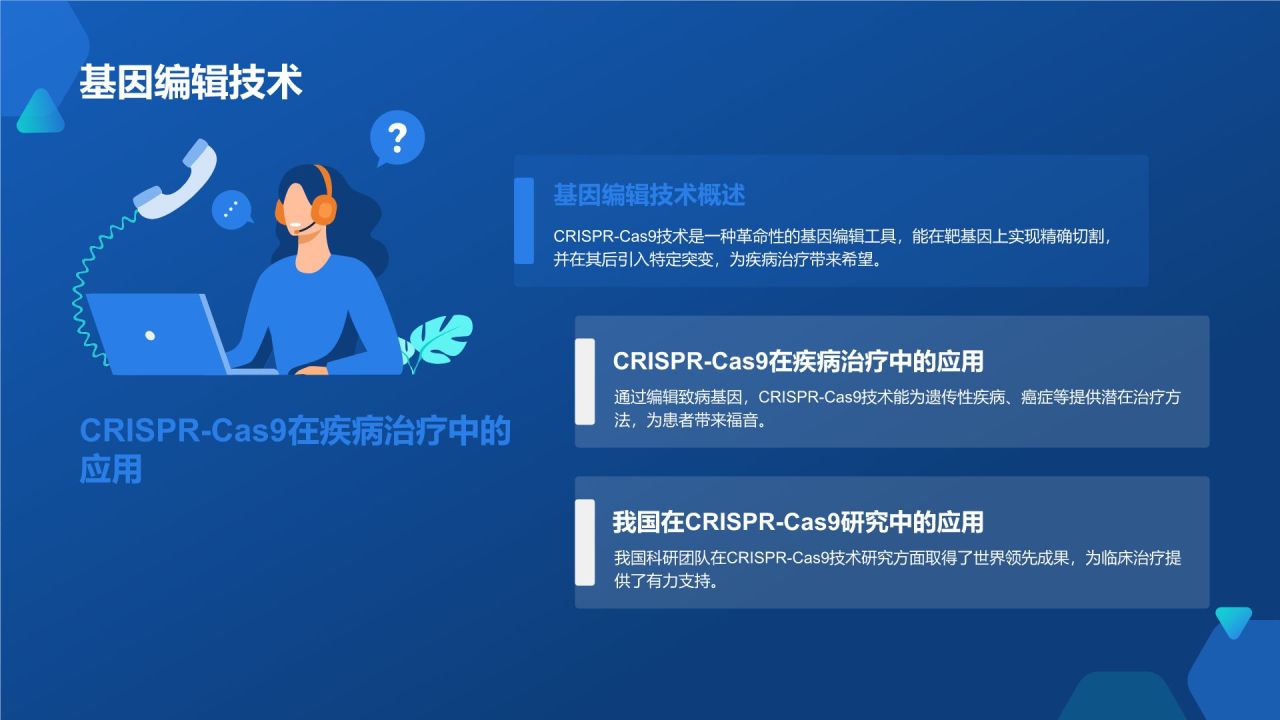 基因编辑技术

?

CRISPR-Cas9在疾病治疗中的应用

基因编辑技术概述

CRISPR-Cas9技术是一种革命性的基因编辑工具，能在靶基因上实现精确切割，并在其后引入特定突变，为疾病治疗带来希望。

CRISPR-Cas9在疾病治疗中的应用

通过编辑致病基因，CRISPR-Cas9技术能为遗传性疾病、癌症等提供潜在治疗方法，为患者带来福音。

我国在CRISPR-Cas9研究中的应用

我国科研团队在CRISPR-Cas9技术研究方面取得了世界领先成果，为临床治疗提供了有力支持。